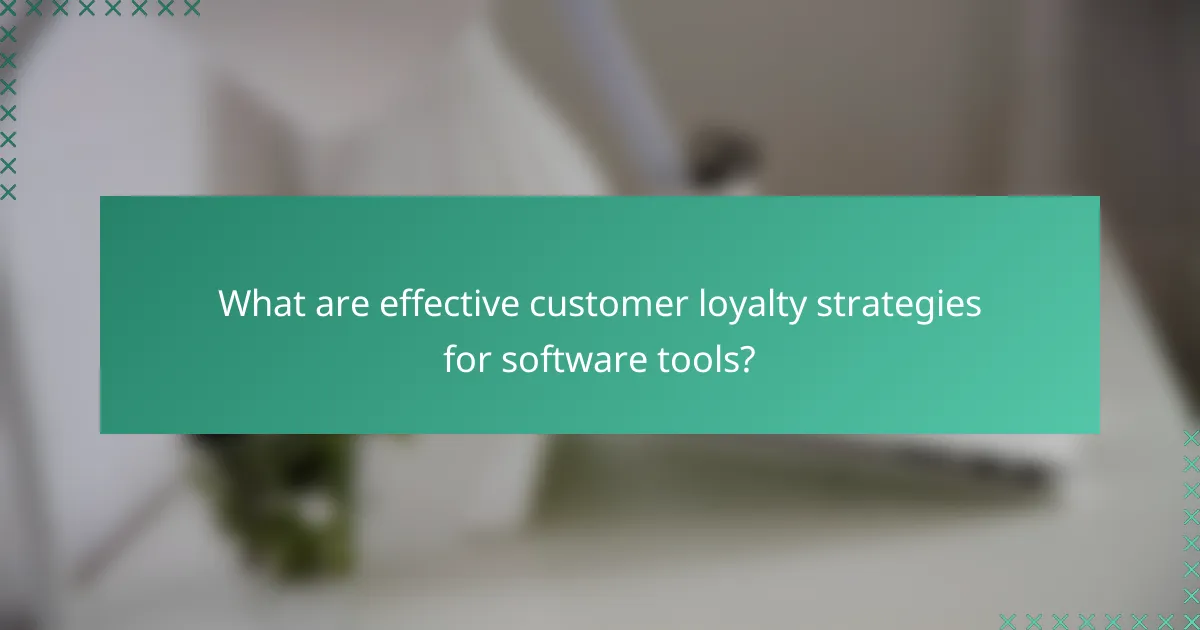 What are effective customer loyalty strategies for software tools?